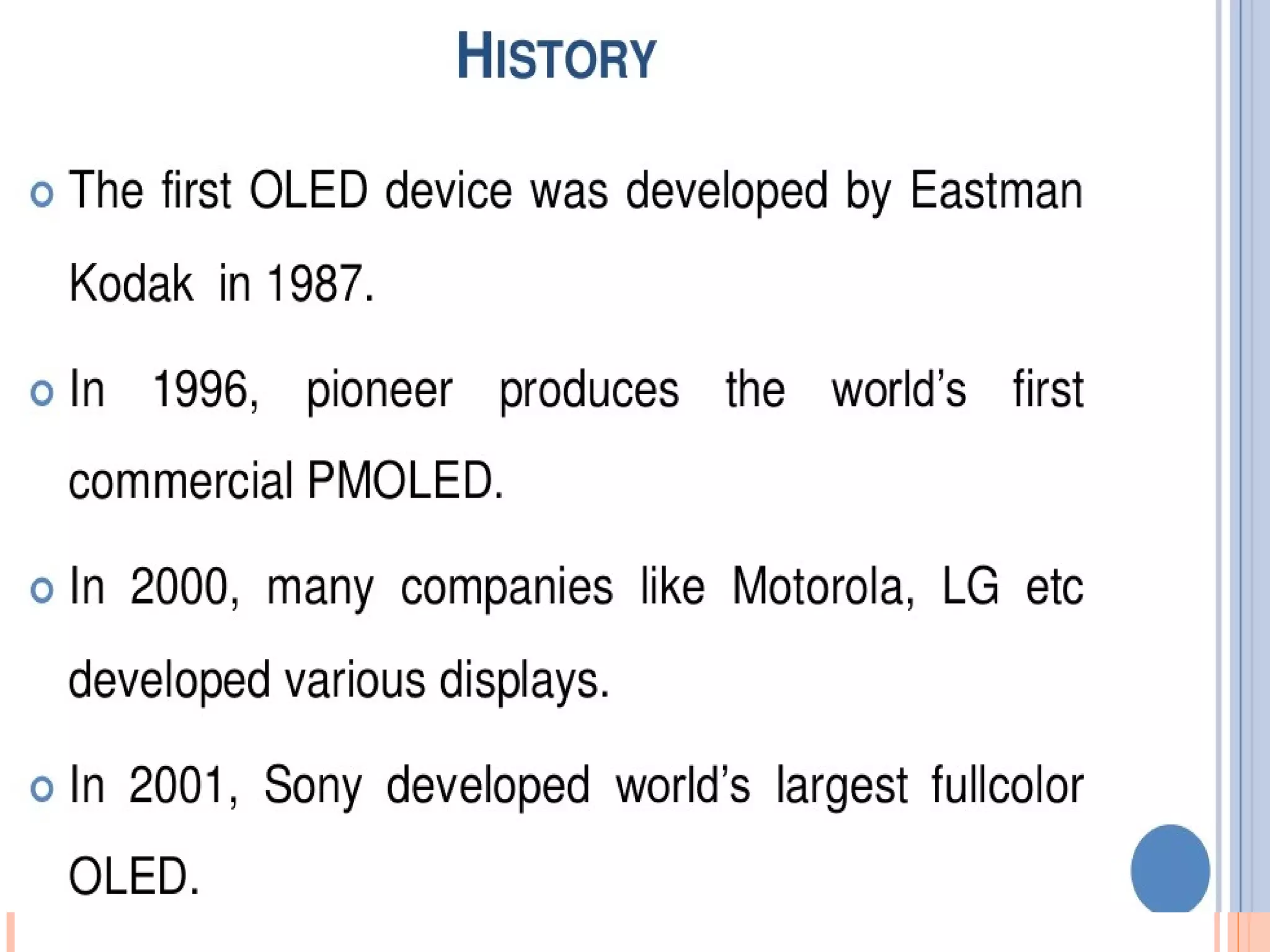 HISTORY

The first OLED device was developed by Eastman Kodak in 1987.

In 1996, pioneer produces the world's first commercial PMOLED.

In 2000, many companies like Motorola, LG etc developed various displays.

In 2001, Sony developed world's largest fullcolor OLED.